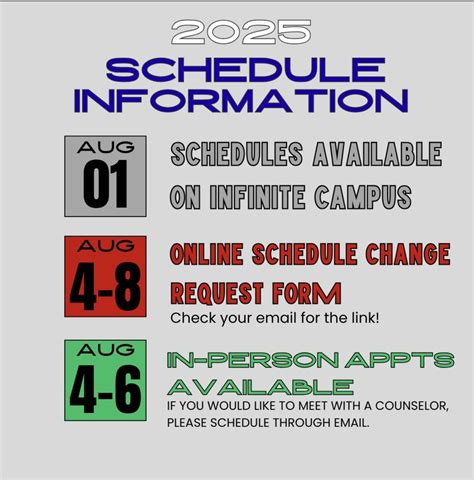 2025
SCHEDULE INFORMATION

AUG
01

SCHEDULES AVAILABLE ON INFINITE CAMPUS

AUG
4-8

ONLINE SCHEDULE CHANGE REQUEST FORM
Check your email for the link!

AUG
4-6

IN-PERSON APPTS AVAILABLE
IF YOU WOULD LIKE TO MEET WITH A COUNSELOR, PLEASE SCHEDULE THROUGH EMAIL.